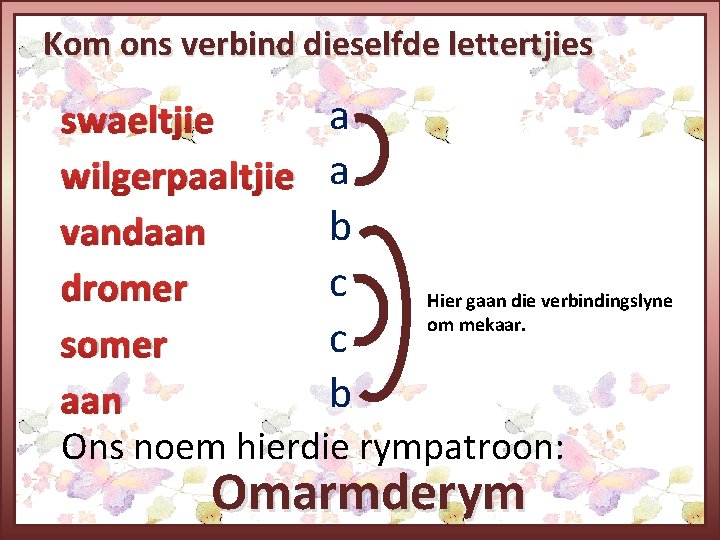 Kom ons verbind dieselfde lettertjies

swaeltjie a
wilgerpaaltjie a
vandaan b
dromer c
somer c
aan b

Hier gaan die verbindingslyne om mekaar.

Ons noem hierdie rympatroon:

Omarmderym